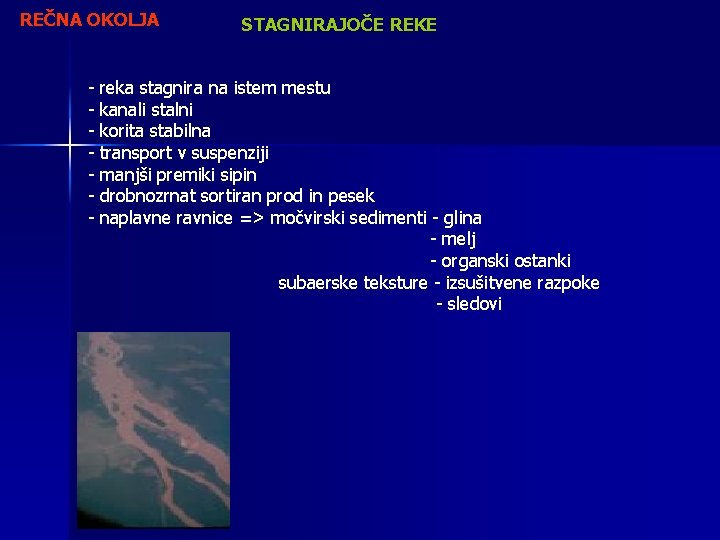 REČNA OKOLJA

STAGNIRAJOČE REKE

- reka stagnira na istem mestu
- kanali stalni
- korita stabilna
- transport v suspenziji
- manjši premiki sipin
- drobnozrnat sortiran prod in pesek
- naplavne ravnice => močvirski sedimenti - glina
- melj
- organski ostanki
subaerske teksture - izsušitvene razpoke
- sledovi